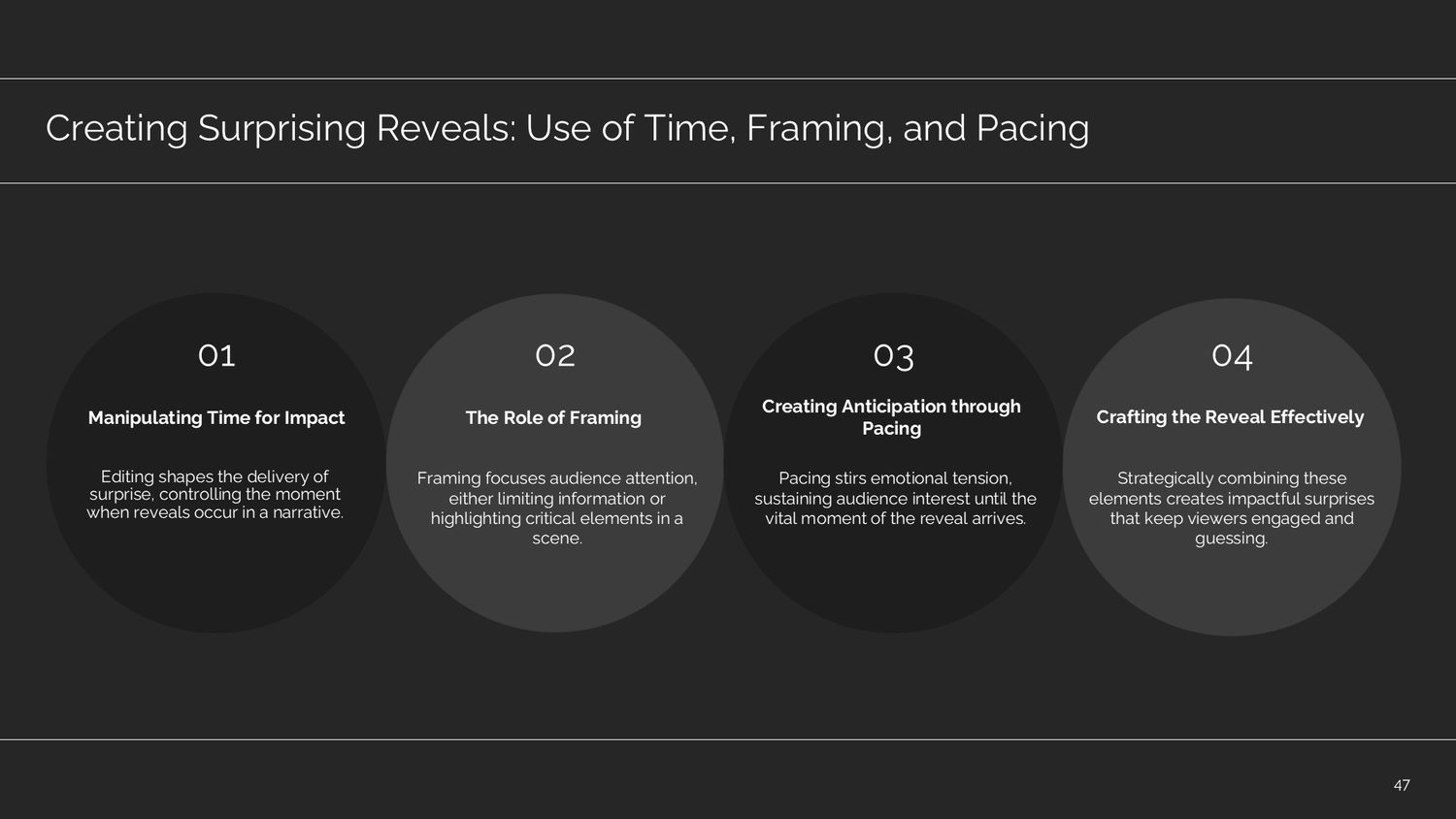 Creating Surprising Reveals: Use of Time, Framing, and Pacing

01

Manipulating Time for Impact

Editing shapes the delivery of surprise, controlling the moment when reveals occur in a narrative.

02

The Role of Framing

Framing focuses audience attention, either limiting information or highlighting critical elements in a scene.

03

Creating Anticipation through Pacing

Pacing stirs emotional tension, sustaining audience interest until the vital moment of the reveal arrives.

04

Crafting the Reveal Effectively

Strategically combining these elements creates impactful surprises that keep viewers engaged and guessing.

47